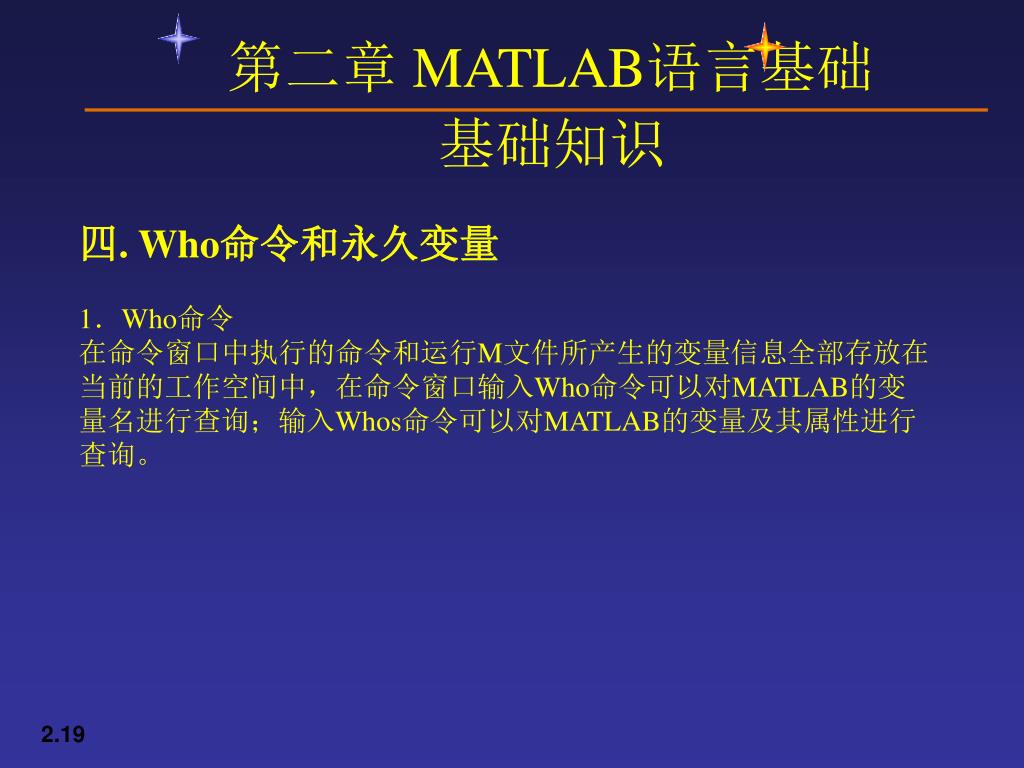 第二章 MATLAB语言基础

基础知识

四. Who命令和永久变量

1．Who命令
在命令窗口中执行的命令和运行M文件所产生的变量信息全部存放在当前的工作空间中，在命令窗口输入Who命令可以对MATLAB的变量名进行查询；输入Whos命令可以对MATLAB的变量及其属性进行查询。

2.19